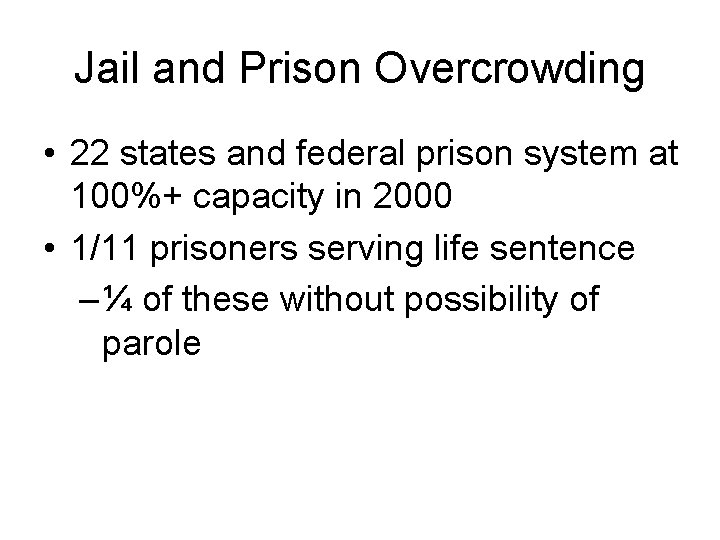 Jail and Prison Overcrowding

• 22 states and federal prison system at 100%+ capacity in 2000
• 1/11 prisoners serving life sentence
– ¼ of these without possibility of parole